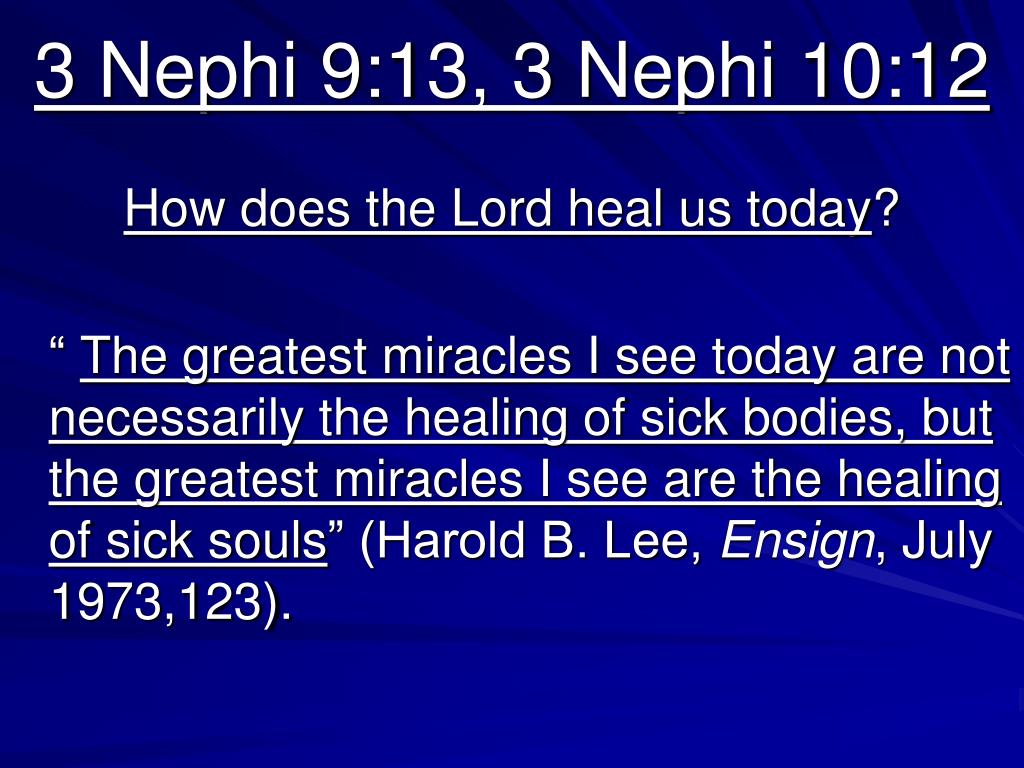 3 Nephi 9:13, 3 Nephi 10:12

How does the Lord heal us today?

“ The greatest miracles I see today are not necessarily the healing of sick bodies, but the greatest miracles I see are the healing of sick souls” (Harold B. Lee, Ensign, July 1973,123).